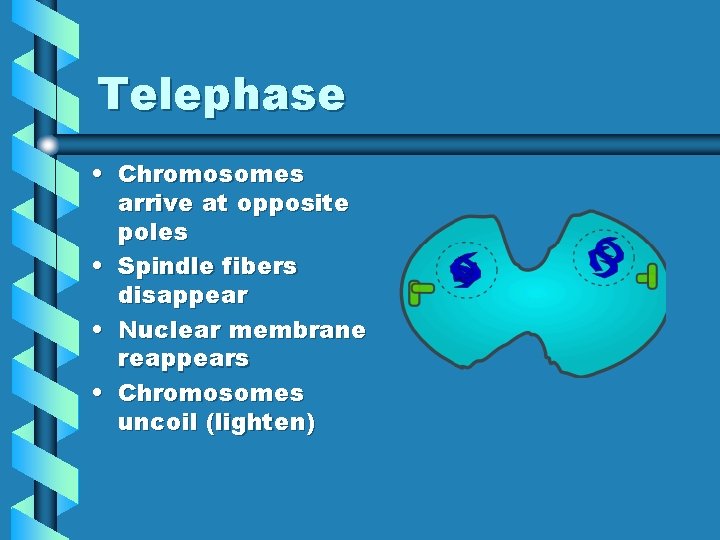 Telephase

• Chromosomes arrive at opposite poles
• Spindle fibers disappear
• Nuclear membrane reappears
• Chromosomes uncoil (lighten)